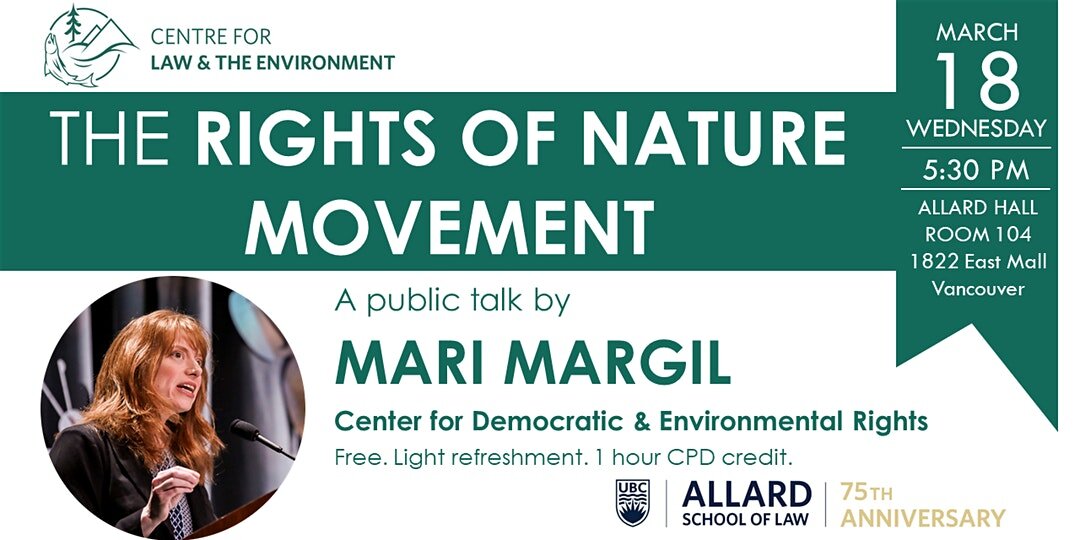 CENTRE FOR
LAW & THE ENVIRONMENT

THE RIGHTS OF NATURE MOVEMENT

MARCH
18
WEDNESDAY
5:30 PM
ALLARD HALL
ROOM 104
1822 East Mall
Vancouver

A public talk by
MARI MARGIL
Center for Democratic & Environmental Rights
Free. Light refreshment. 1 hour CPD credit.

UBC
ALLARD
SCHOOL OF LAW
75TH
ANNIVERSARY